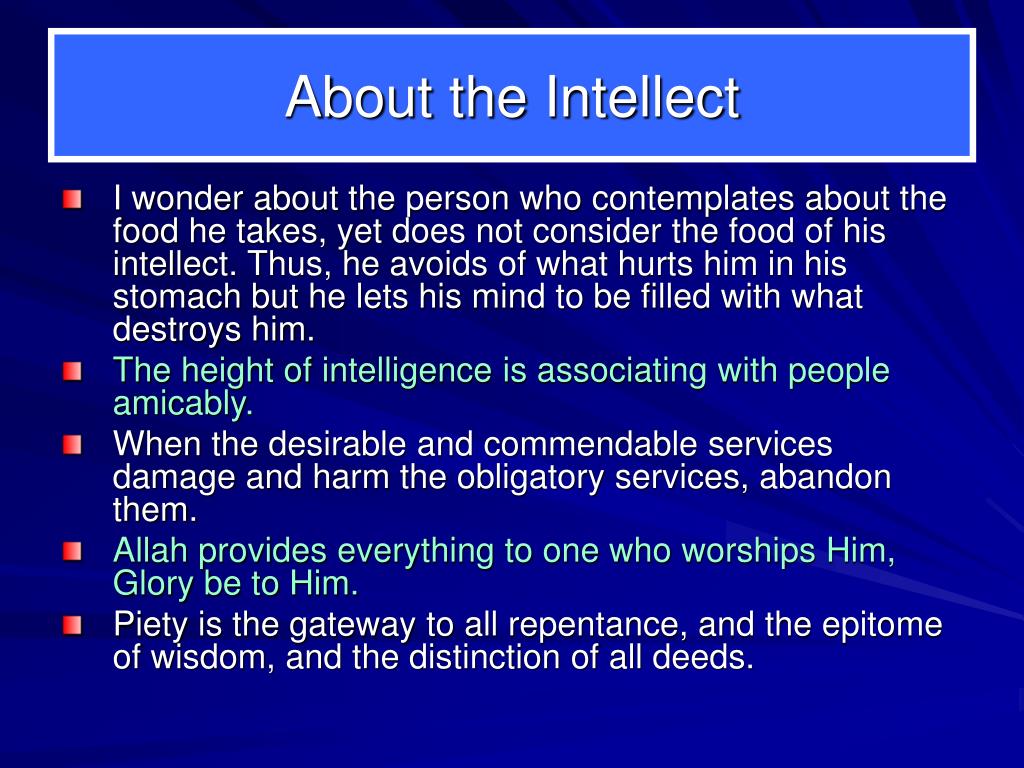 About the Intellect

I wonder about the person who contemplates about the food he takes, yet does not consider the food of his intellect. Thus, he avoids of what hurts him in his stomach but he lets his mind to be filled with what destroys him.

The height of intelligence is associating with people amicably.

When the desirable and commendable services damage and harm the obligatory services, abandon them.

Allah provides everything to one who worships Him, Glory be to Him.

Piety is the gateway to all repentance, and the epitome of wisdom, and the distinction of all deeds.